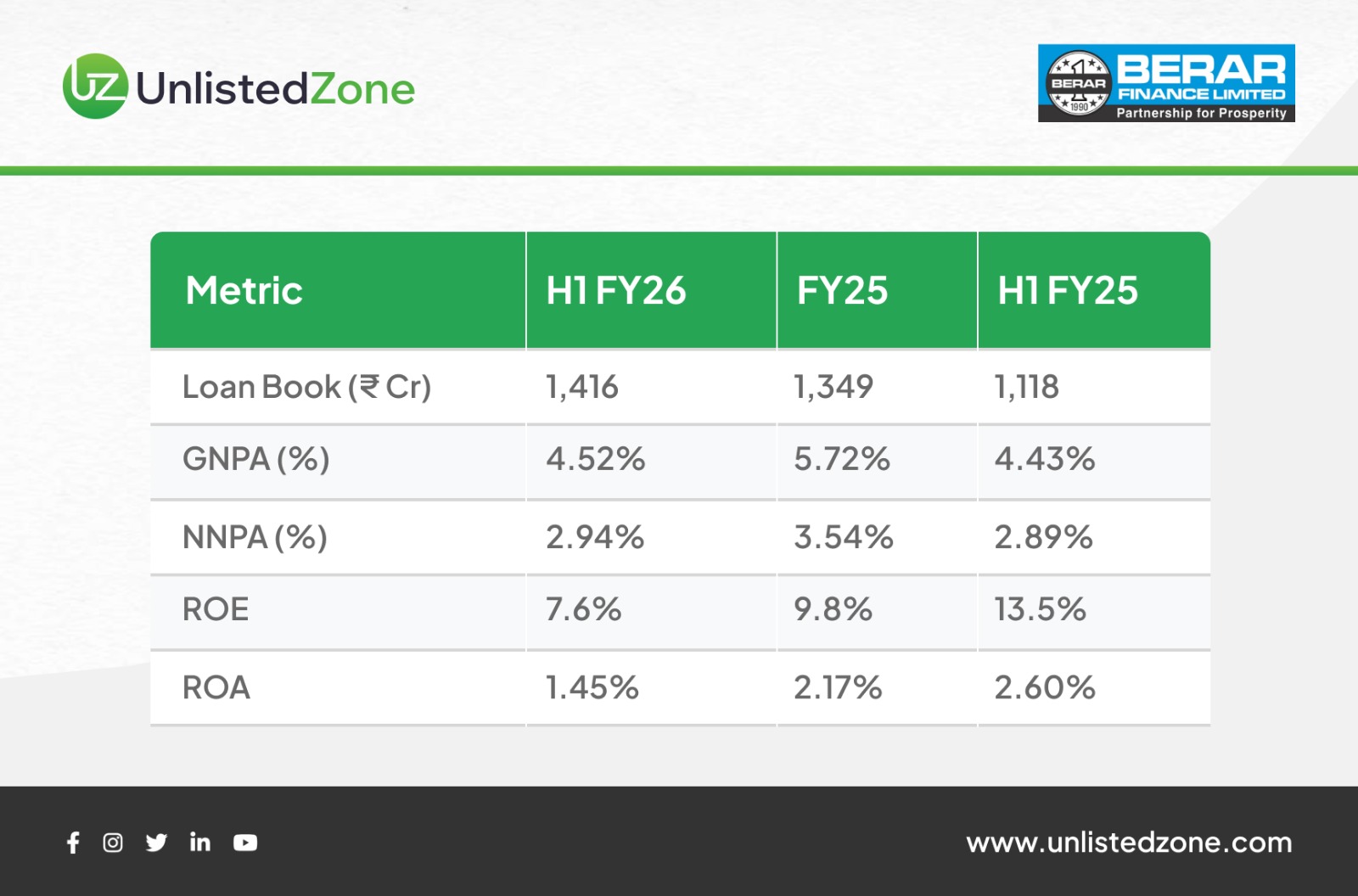 UZ UnlistedZone

BERAR 1990 BERAR FINANCE LIMITED Partnership for Prosperity

| Metric | H1 FY26 | FY25 | H1 FY25 |
|---|---|---|---|
| Loan Book (₹ Cr) | 1,416 | 1,349 | 1,118 |
| GNPA (%) | 4.52% | 5.72% | 4.43% |
| NNPA (%) | 2.94% | 3.54% | 2.89% |
| ROE | 7.6% | 9.8% | 13.5% |
| ROA | 1.45% | 2.17% | 2.60% |

www.unlistedzone.com